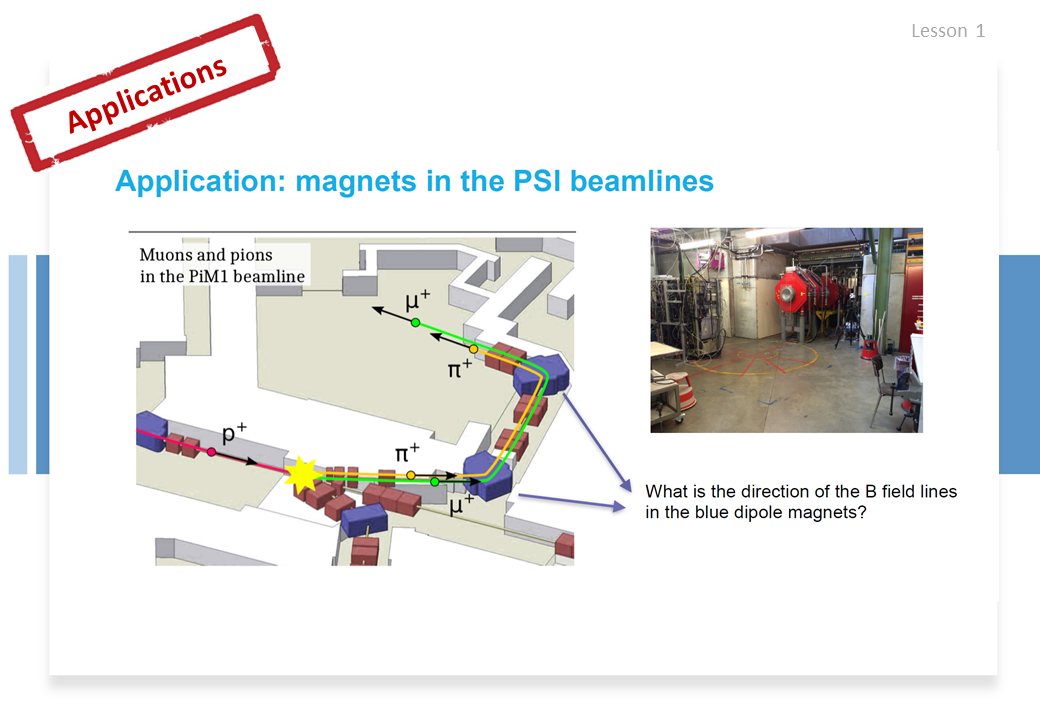 Lesson 1

Applications

Application: magnets in the PSI beamlines

Muons and pions in the PiM1 beamline

$\mu^+$

$\pi^+$

$p^+$

$\pi^+$

$\mu^+$

What is the direction of the B field lines in the blue dipole magnets?